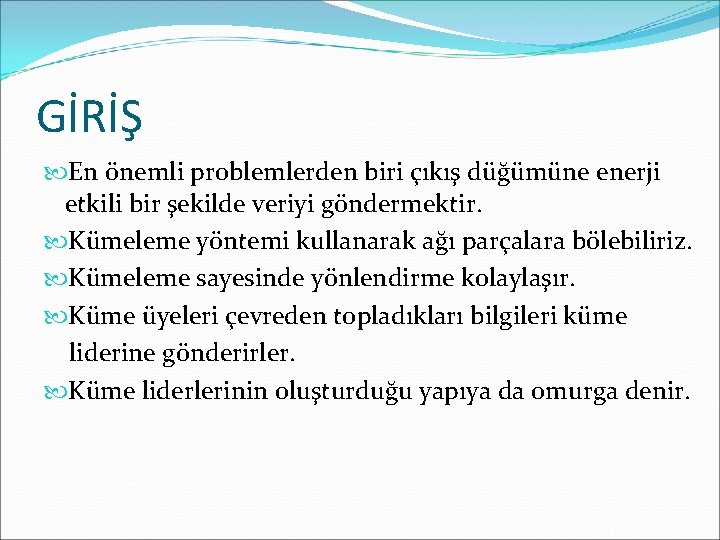 GİRİŞ

En önemli problemlerden biri çıkış düğümüne enerji etkili bir şekilde veriyi göndermektir.

Kümeleme yöntemi kullanarak ağı parçalara bölebiliriz.

Kümeleme sayesinde yönlendirme kolaylaşır.

Küme üyeleri çevreden topladıkları bilgileri küme liderine gönderirler.

Küme liderlerinin oluşturduğu yapıya da omurga denir.